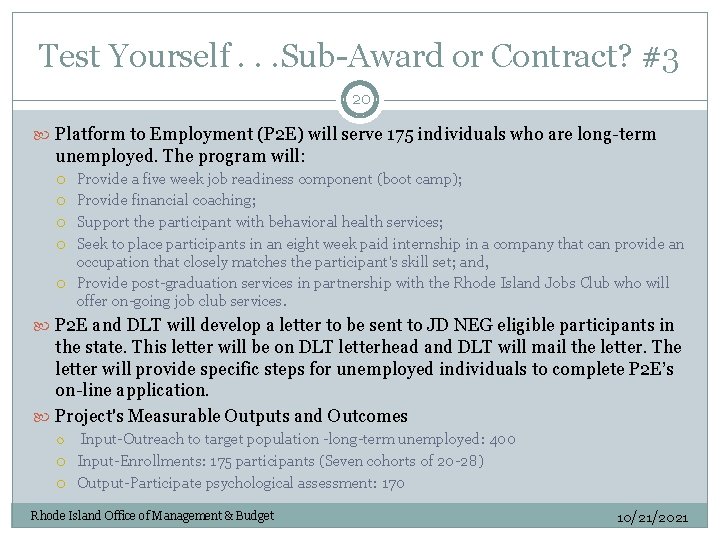 Test Yourself . . .Sub-Award or Contract? #3

20

Platform to Employment (P2E) will serve 175 individuals who are long-term unemployed. The program will:

Provide a five week job readiness component (boot camp);

Provide financial coaching;

Support the participant with behavioral health services;

Seek to place participants in an eight week paid internship in a company that can provide an occupation that closely matches the participant's skill set; and,

Provide post-graduation services in partnership with the Rhode Island Jobs Club who will offer on-going job club services.

P2E and DLT will develop a letter to be sent to JD NEG eligible participants in the state. This letter will be on DLT letterhead and DLT will mail the letter. The letter will provide specific steps for unemployed individuals to complete P2E's on-line application.

Project's Measurable Outputs and Outcomes

Input-Outreach to target population -long-term unemployed: 400

Input-Enrollments: 175 participants (Seven cohorts of 20-28)

Output-Participate psychological assessment: 170

Rhode Island Office of Management & Budget

10/21/2021